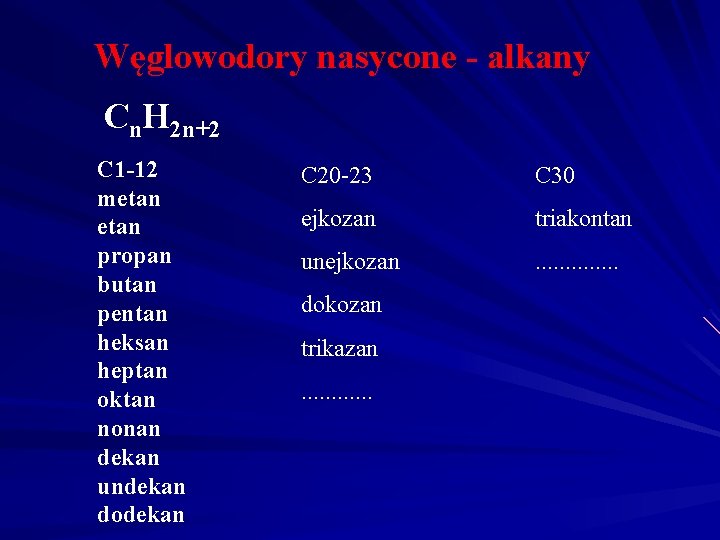 Węglowodory nasycone - alkany

$C_nH_{2n+2}$

C1-12
metan
etan
propan
butan
pentan
heksan
heptan
oktan
nonan
dekan
undekan
dodekan

C20-23
ejkozan
unejkozan
dokozan
trikazan
............

C30
triakontan
..............